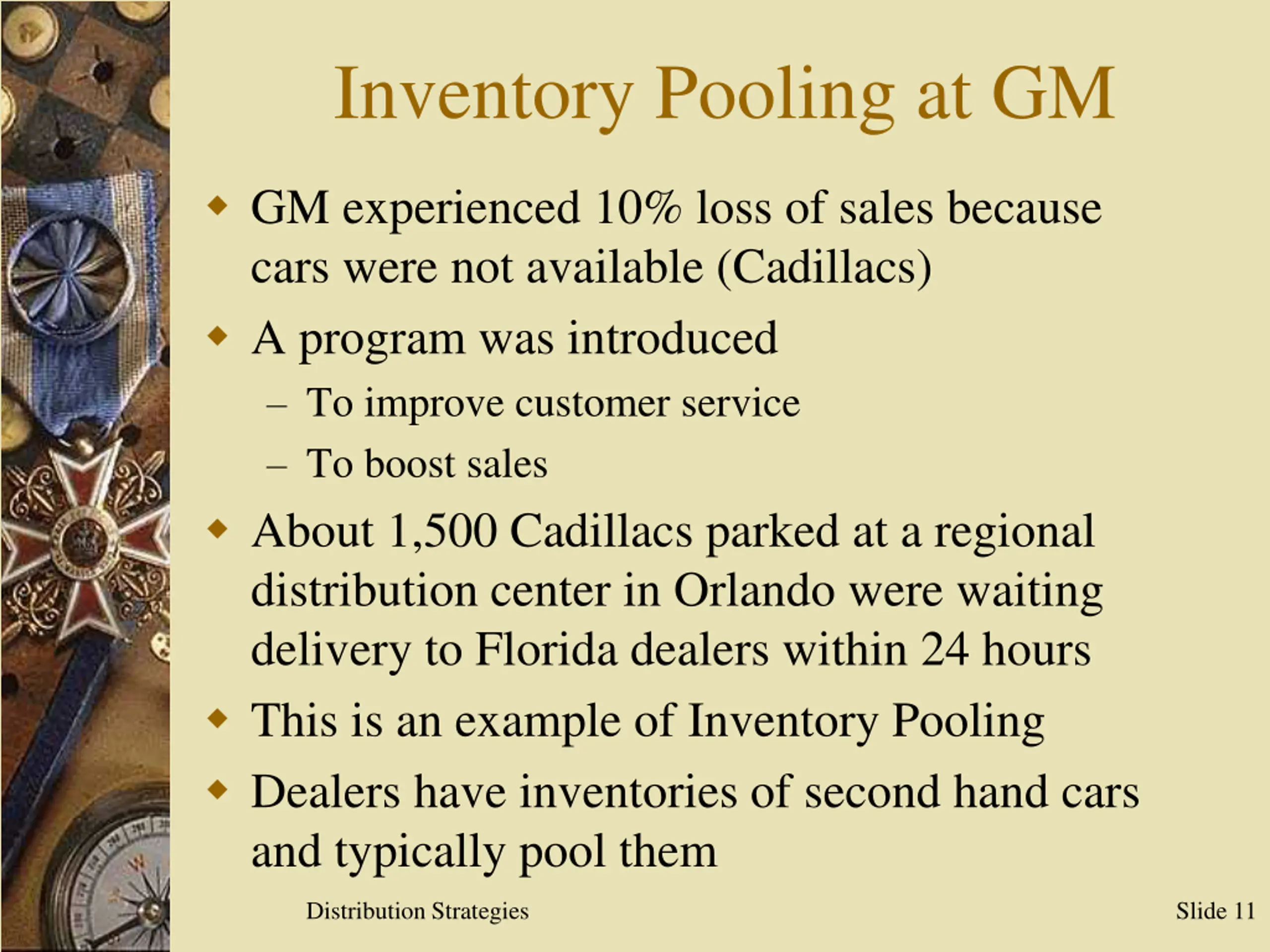 Inventory Pooling at GM

◆ GM experienced 10% loss of sales because cars were not available (Cadillacs)

◆ A program was introduced
– To improve customer service
– To boost sales

◆ About 1,500 Cadillacs parked at a regional distribution center in Orlando were waiting delivery to Florida dealers within 24 hours

◆ This is an example of Inventory Pooling

◆ Dealers have inventories of second hand cars and typically pool them

Distribution Strategies

Slide 11